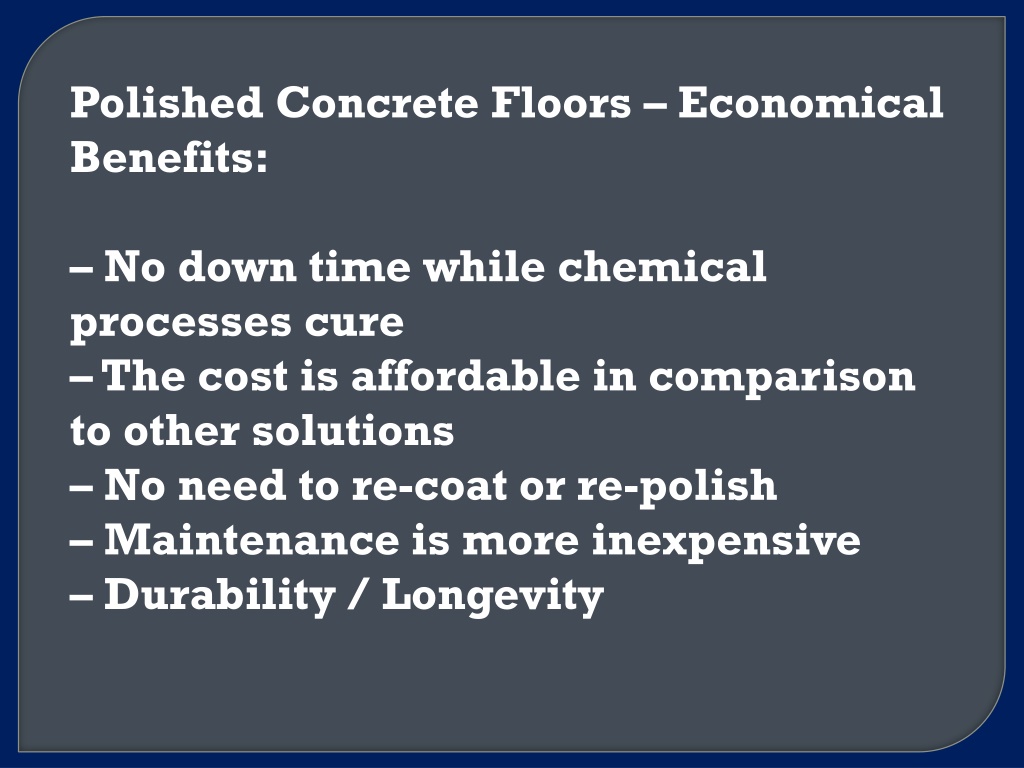 Polished Concrete Floors – Economical Benefits:

– No down time while chemical processes cure
– The cost is affordable in comparison to other solutions
– No need to re-coat or re-polish
– Maintenance is more inexpensive
– Durability / Longevity